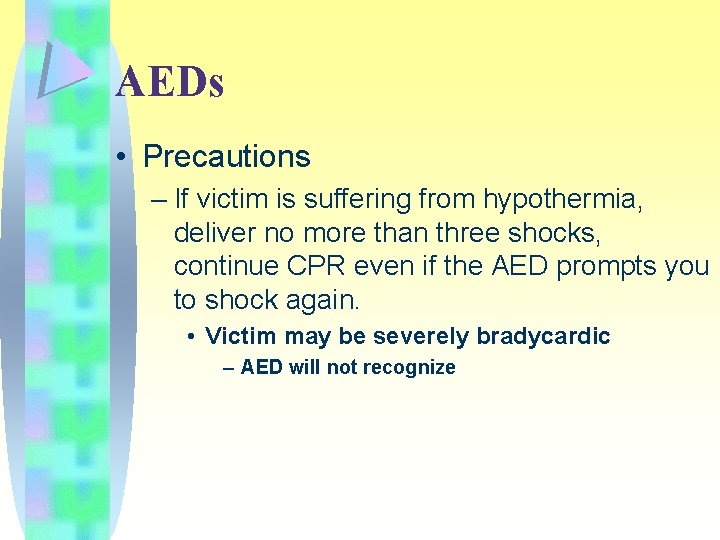 AEDs

• Precautions

– If victim is suffering from hypothermia, deliver no more than three shocks, continue CPR even if the AED prompts you to shock again.

• Victim may be severely bradycardic

– AED will not recognize